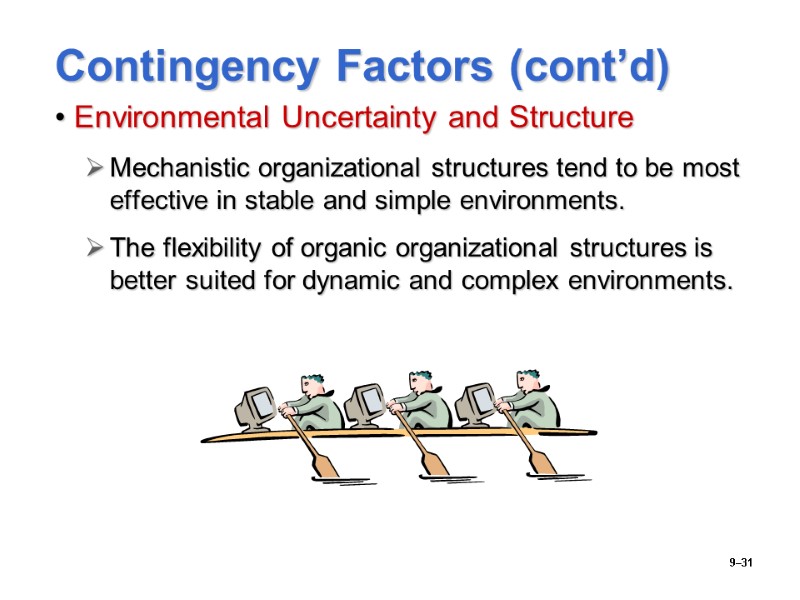 Contingency Factors (cont'd)

• Environmental Uncertainty and Structure

➢ Mechanistic organizational structures tend to be most effective in stable and simple environments.

➢ The flexibility of organic organizational structures is better suited for dynamic and complex environments.

9–31